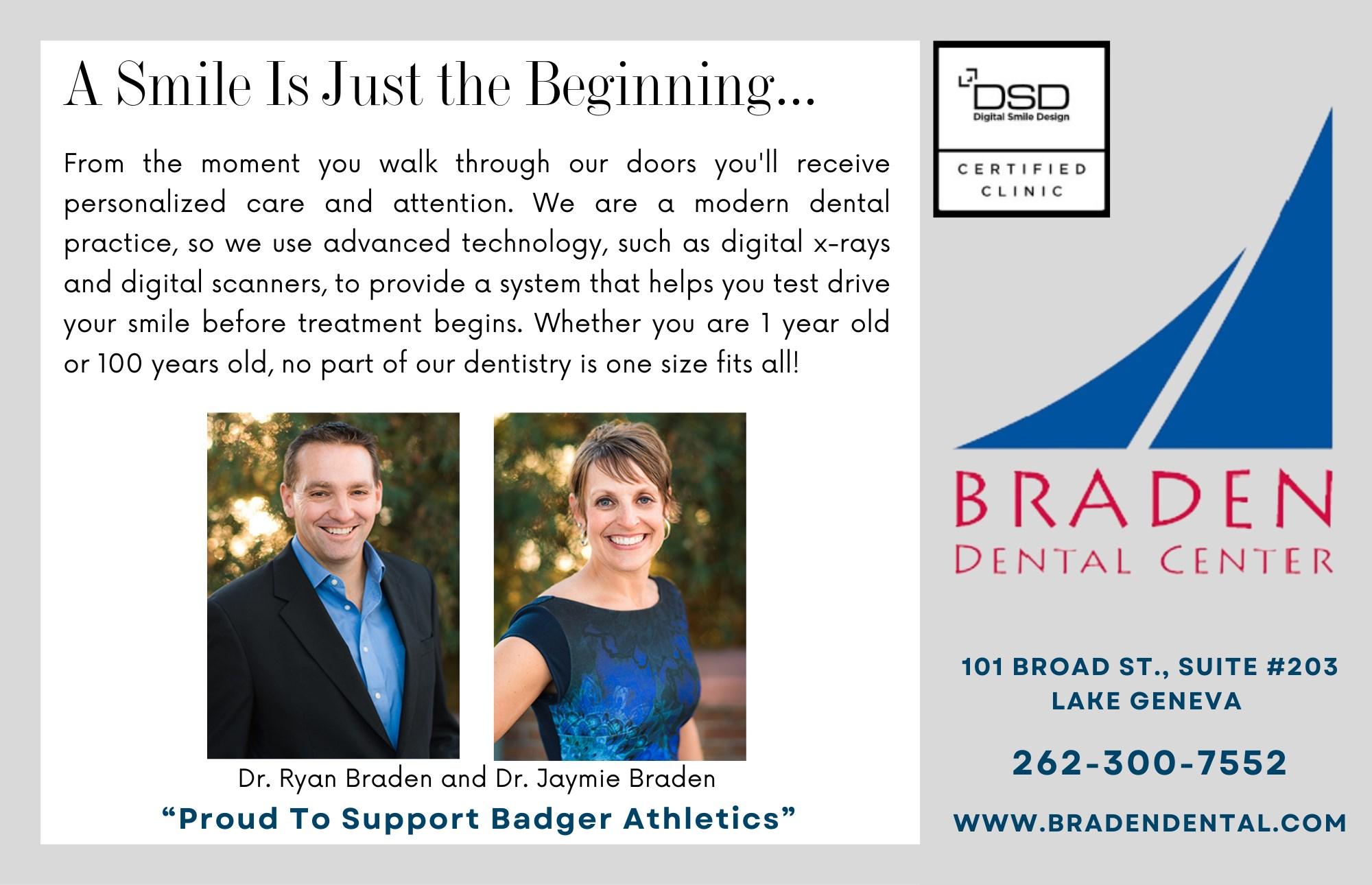 A Smile Is Just the Beginning...

From the moment you walk through our doors you'll receive personalized care and attention. We are a modern dental practice, so we use advanced technology, such as digital x-rays and digital scanners, to provide a system that helps you test drive your smile before treatment begins. Whether you are 1 year old or 100 years old, no part of our dentistry is one size fits all!

Dr. Ryan Braden and Dr. Jaymie Braden

"Proud To Support Badger Athletics"

DSD
Digital Smile Design
CERTIFIED CLINIC

BRADEN
DENTAL CENTER

101 BROAD ST., SUITE #203
LAKE GENEVA

262-300-7552

WWW.BRADENDENTAL.COM